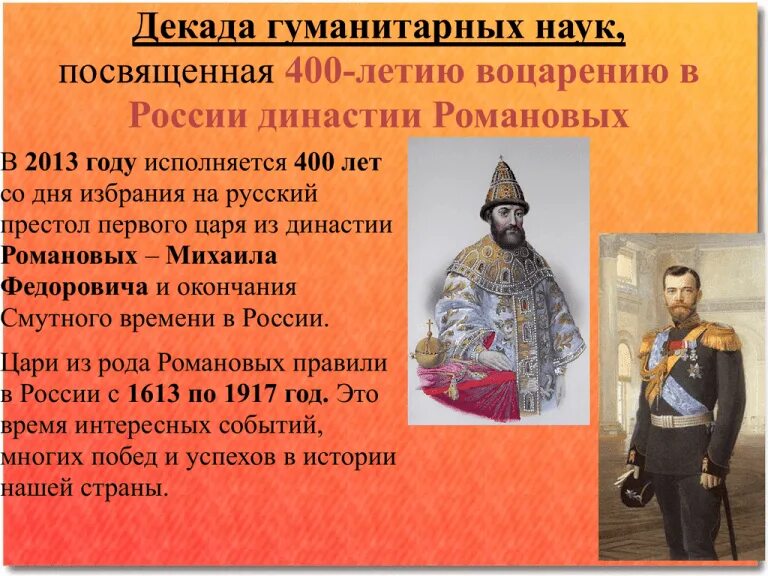 Декада гуманитарных наук, посвященная 400-летию воцарению в России династии Романовых

В 2013 году исполняется 400 лет со дня избрания на русский престол первого царя из династии Романовых – Михаила Федоровича и окончания Смутного времени в России.

Цари из рода Романовых правили в России с 1613 по 1917 год. Это время интересных событий, многих побед и успехов в истории нашей страны.